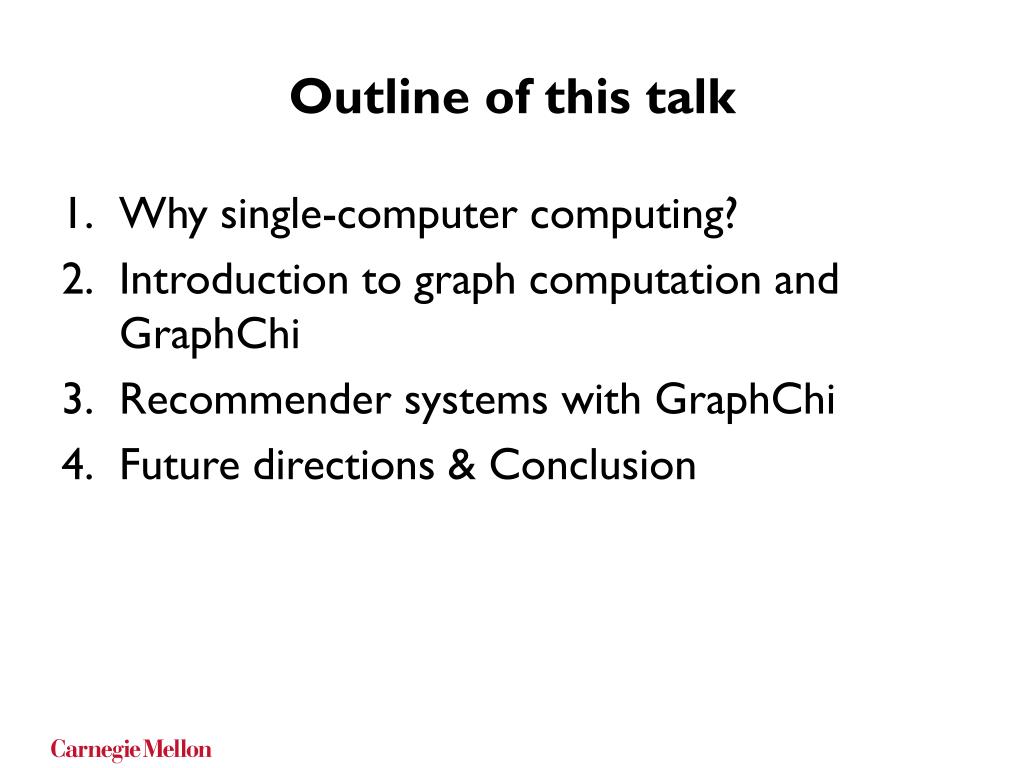 Outline of this talk

1. Why single-computer computing?
2. Introduction to graph computation and GraphChi
3. Recommender systems with GraphChi
4. Future directions & Conclusion

Carnegie Mellon